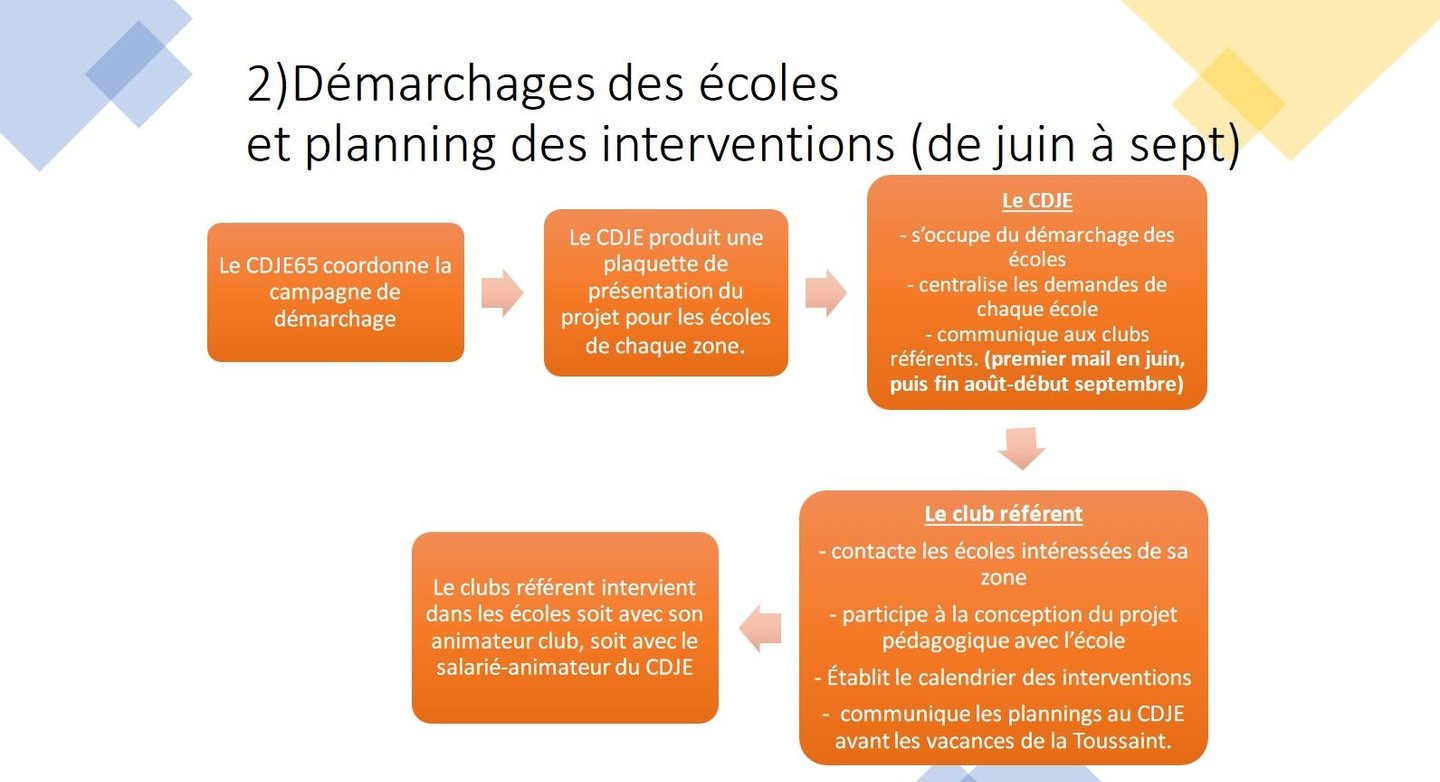 2)Démarchages des écoles
et planning des interventions (de juin à sept)

Le CDJE65 coordonne la campagne de démarchage

Le CDJE produit une plaquette de présentation du projet pour les écoles de chaque zone.

Le CDJE

- s'occupe du démarchage des écoles
- centralise les demandes de chaque école
- communique aux clubs référents. (premier mail en juin, puis fin août-début septembre)

Le club référent

- contacte les écoles intéressées de sa zone
- participe à la conception du projet pédagogique avec l'école
- Établit le calendrier des interventions
- communique les plannings au CDJE avant les vacances de la Toussaint.

Le clubs référent intervient dans les écoles soit avec son animateur club, soit avec le salarié-animateur du CDJE